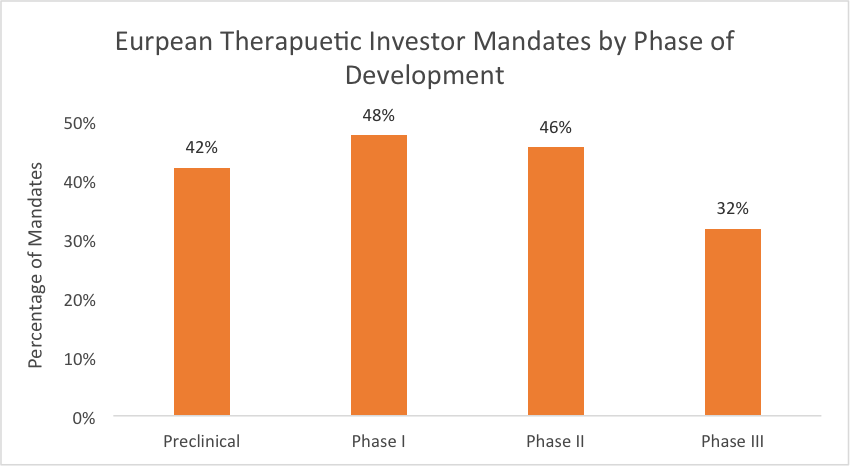 Eurpean Therapuetic Investor Mandates by Phase of Development

Percentage of Mandates

50%
40%
30%
20%
10%
0%

42%
48%
46%
32%

Preclinical
Phase I
Phase II
Phase III